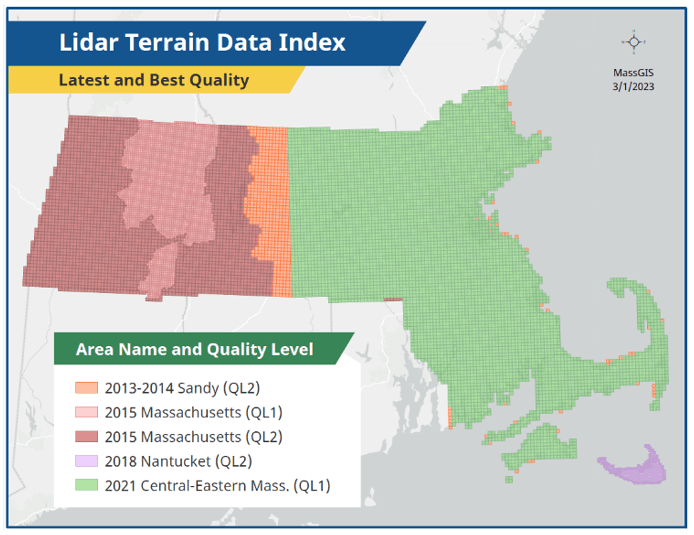 Lidar Terrain Data Index

Latest and Best Quality

MassGIS
3/1/2023

Area Name and Quality Level

2013-2014 Sandy (QL2)
2015 Massachusetts (QL1)
2015 Massachusetts (QL2)
2018 Nantucket (QL2)
2021 Central-Eastern Mass. (QL1)